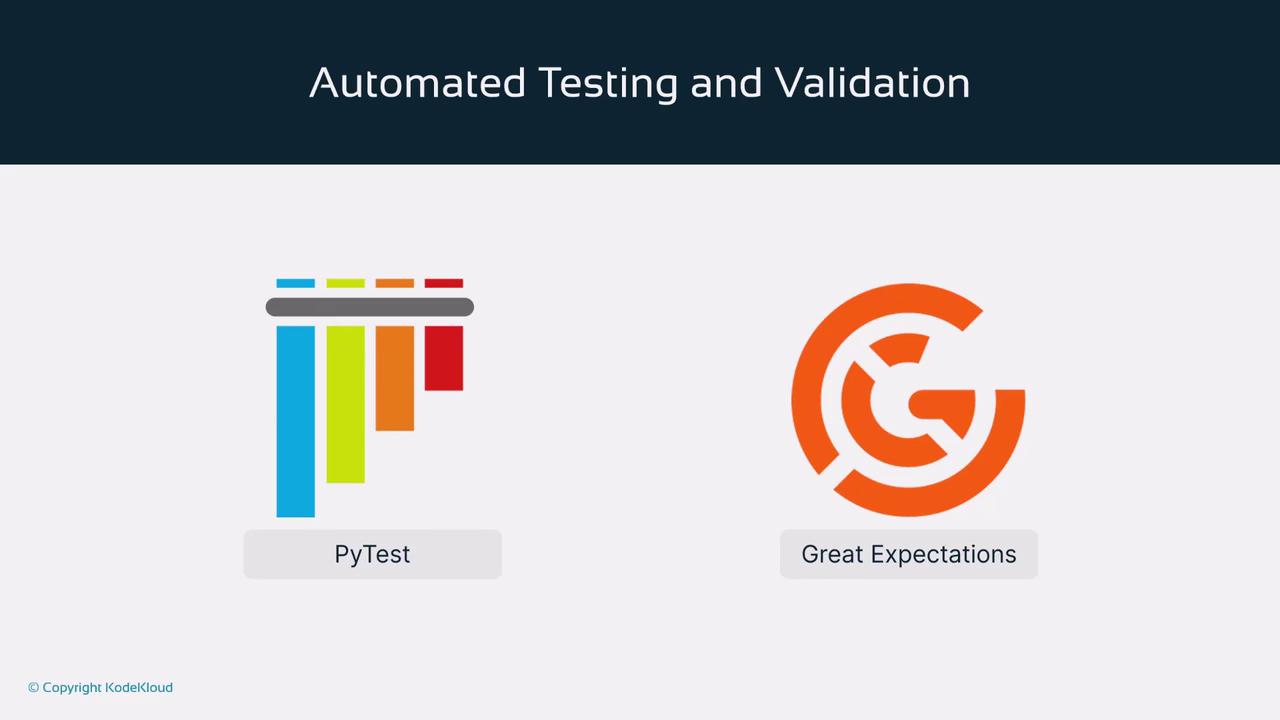 Automated Testing and Validation

PyTest

Great Expectations

© Copyright KodeKloud